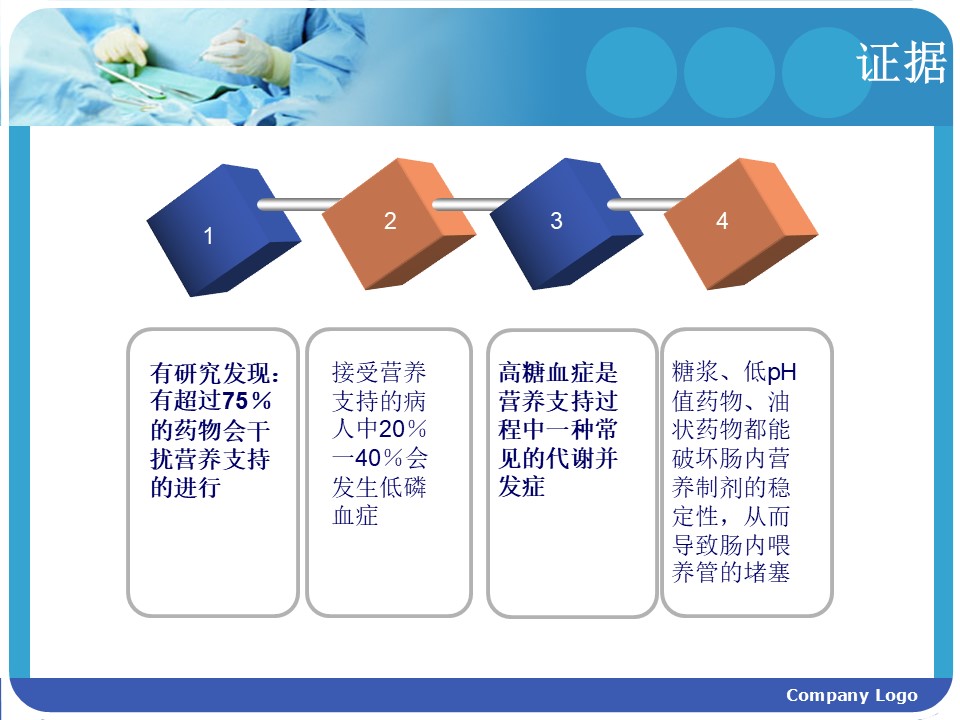 证据

1

2

3

4

有研究发现：有超过75％的药物会干扰营养支持的进行

接受营养支持的病人中20％一40％会发生低磷血症

高糖血症是营养支持过程中一种常见的代谢并发症

糖浆、低pH值药物、油状药物都能破坏肠内营养制剂的稳定性，从而导致肠内喂养管的堵塞

Company Logo